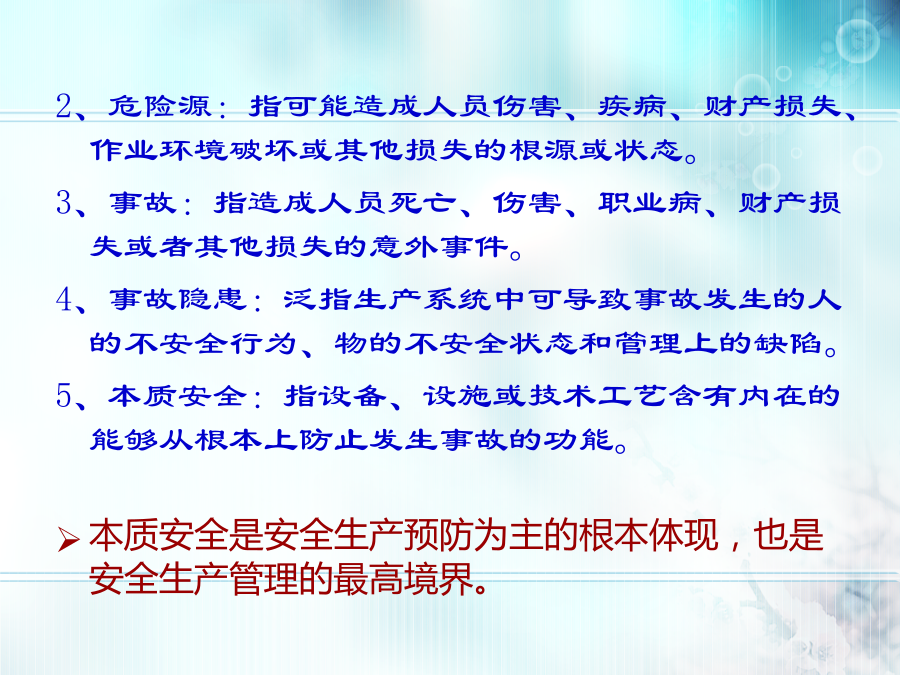 2、危险源：指可能造成人员伤害、疾病、财产损失、作业环境破坏或其他损失的根源或状态。

3、事故：指造成人员死亡、伤害、职业病、财产损失或者其他损失的意外事件。

4、事故隐患：泛指生产系统中可导致事故发生的人的不安全行为、物的不安全状态和管理上的缺陷。

5、本质安全：指设备、设施或技术工艺含有内在的能够从根本上防止发生事故的功能。

➢ 本质安全是安全生产预防为主的根本体现，也是安全生产管理的最高境界。